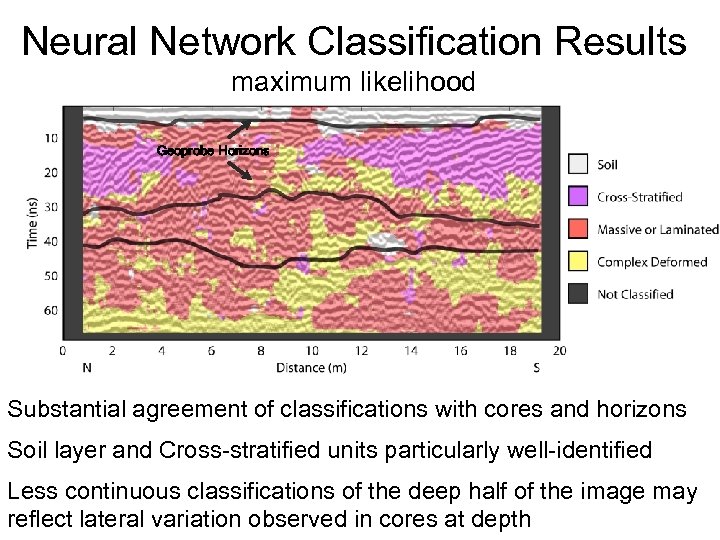 Neural Network Classification Results
maximum likelihood

Geoprobe Horizons

Time (ns)
10
20
30
40
50
60

0 2 4 6 8 10 12 14 16 18 20
N Distance (m) S

Soil
Cross-Stratified
Massive or Laminated
Complex Deformed
Not Classified

Substantial agreement of classifications with cores and horizons

Soil layer and Cross-stratified units particularly well-identified

Less continuous classifications of the deep half of the image may reflect lateral variation observed in cores at depth